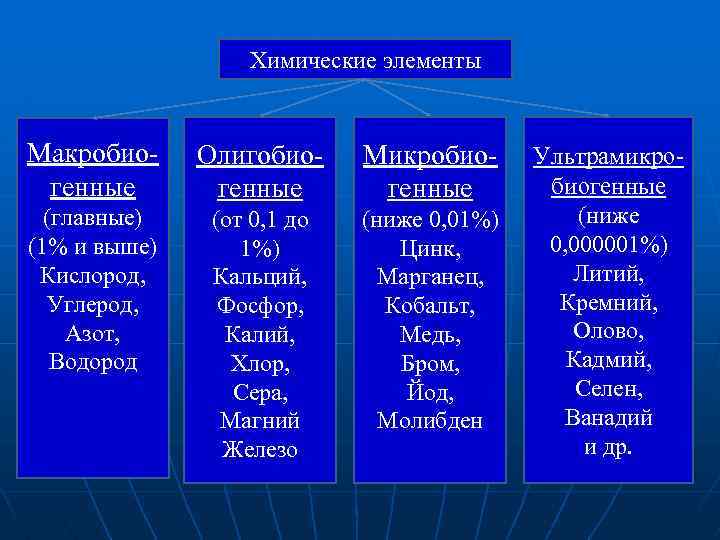 Химические элементы

Макробиогенные
(главные)
(1% и выше)
Кислород,
Углерод,
Азот,
Водород

Олигобиогенные
(от 0,1 до 1%)
Кальций,
Фосфор,
Калий,
Хлор,
Сера,
Магний
Железо

Микробиогенные
(ниже 0,01%)
Цинк,
Марганец,
Кобальт,
Медь,
Бром,
Йод,
Молибден

Ультрамикробиогенные
(ниже 0,000001%)
Литий,
Кремний,
Олово,
Кадмий,
Селен,
Ванадий
и др.